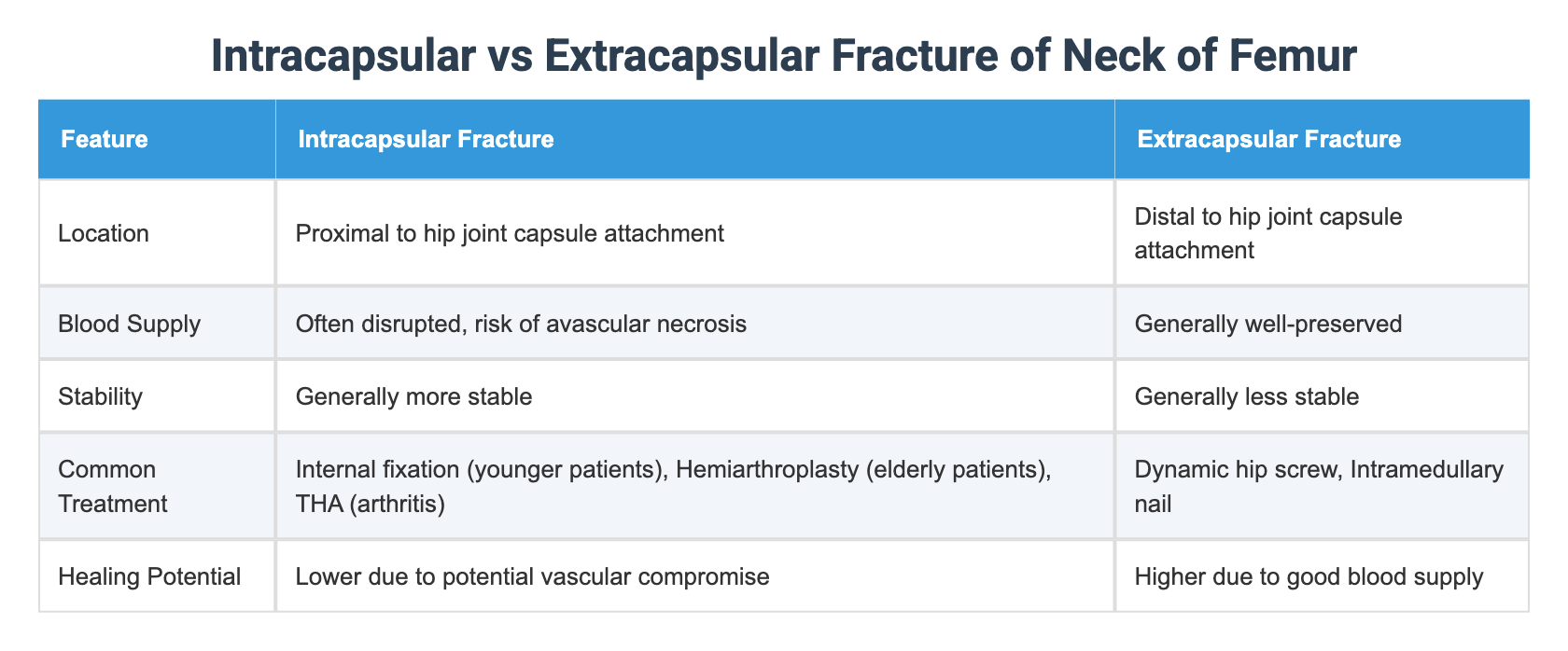 Intracapsular vs Extracapsular Fracture of Neck of Femur

| Feature | Intracapsular Fracture | Extracapsular Fracture |
|---|---|---|
| Location | Proximal to hip joint capsule attachment | Distal to hip joint capsule attachment |
| Blood Supply | Often disrupted, risk of avascular necrosis | Generally well-preserved |
| Stability | Generally more stable | Generally less stable |
| Common Treatment | Internal fixation (younger patients), Hemiarthroplasty (elderly patients), THA (arthritis) | Dynamic hip screw, Intramedullary nail |
| Healing Potential | Lower due to potential vascular compromise | Higher due to good blood supply |